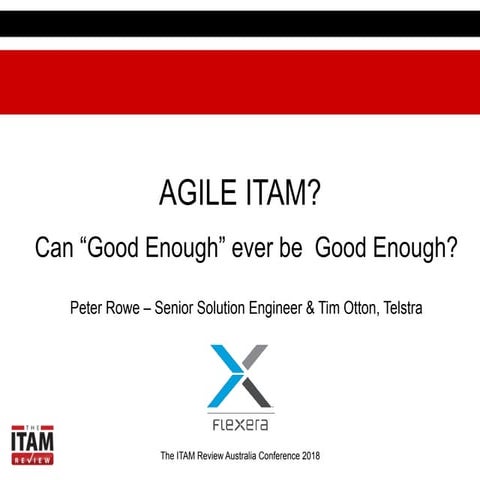 AGILE ITAM?

Can “Good Enough” ever be Good Enough?

Peter Rowe – Senior Solution Engineer & Tim Otton, Telstra

FLEXERA

THE ITAM REVIEW

The ITAM Review Australia Conference 2018